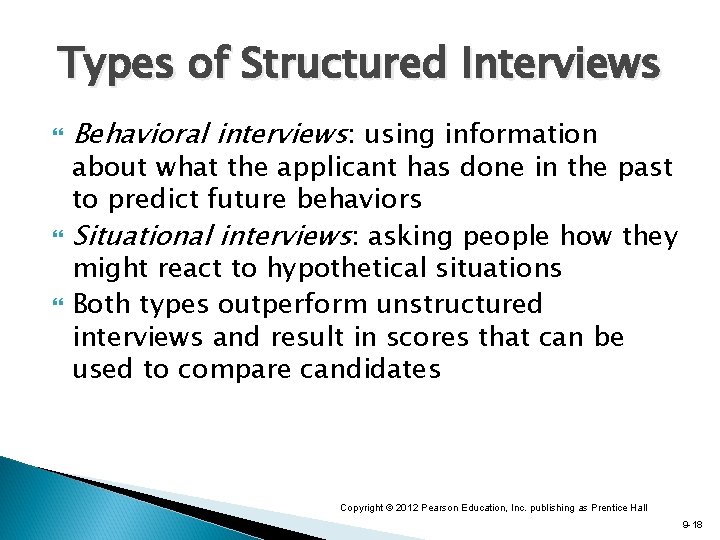 Types of Structured Interviews

Behavioral interviews: using information about what the applicant has done in the past to predict future behaviors

Situational interviews: asking people how they might react to hypothetical situations

Both types outperform unstructured interviews and result in scores that can be used to compare candidates

Copyright © 2012 Pearson Education, Inc. publishing as Prentice Hall

9-18